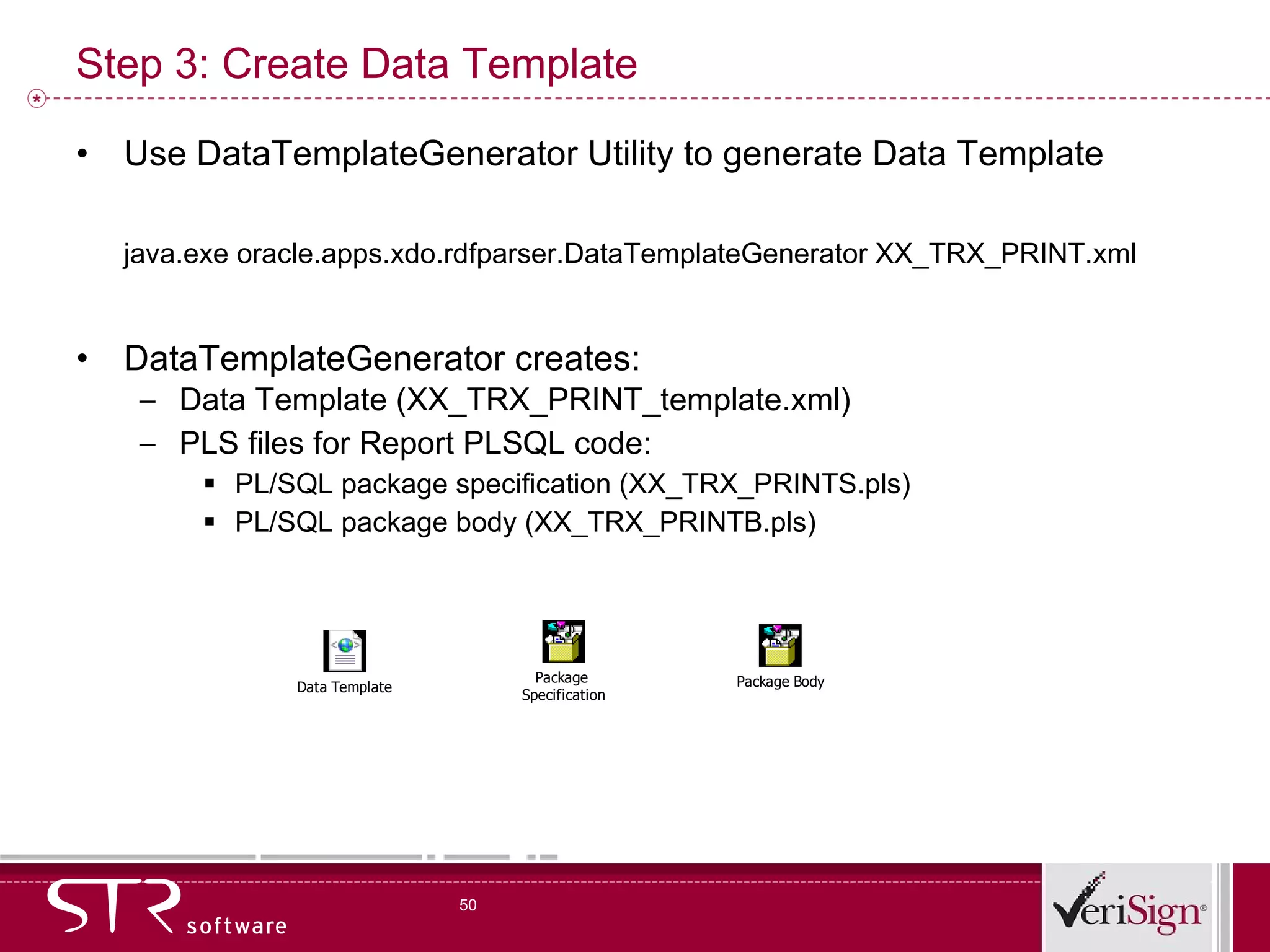 Step 3: Create Data Template

• Use DataTemplateGenerator Utility to generate Data Template

java.exe oracle.apps.xdo.rdfparser.DataTemplateGenerator XX_TRX_PRINT.xml

• DataTemplateGenerator creates:
– Data Template (XX_TRX_PRINT_template.xml)
– PLS files for Report PLSQL code:
▪ PL/SQL package specification (XX_TRX_PRINTS.pls)
▪ PL/SQL package body (XX_TRX_PRINTB.pls)

Data Template

Package Specification

Package Body

STR software

50

VeriSign®